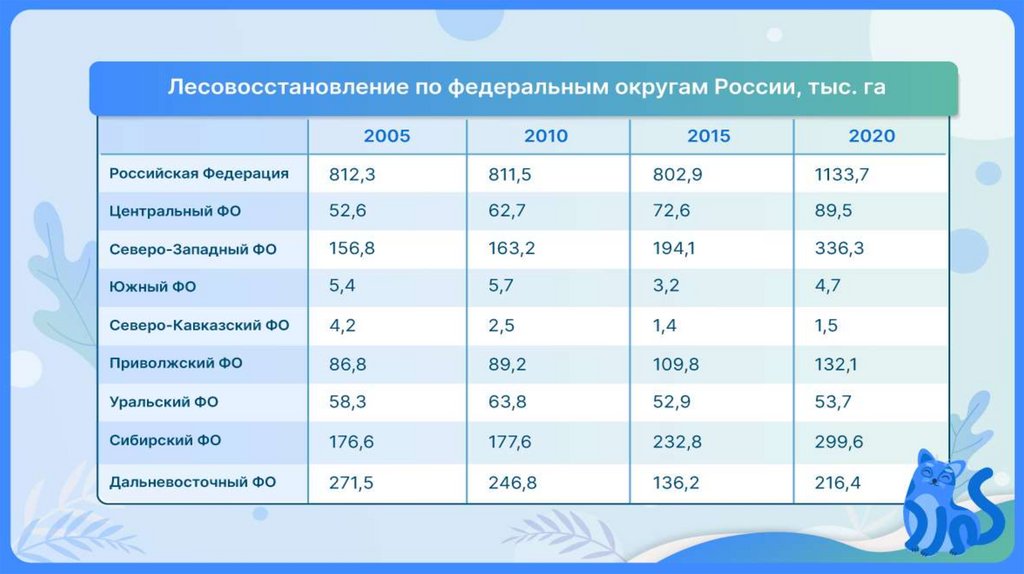 Лесовосстановление по федеральным округам России, тыс. га

| | 2005 | 2010 | 2015 | 2020 |
|---|---|---|---|---|
| Российская Федерация | 812,3 | 811,5 | 802,9 | 1133,7 |
| Центральный ФО | 52,6 | 62,7 | 72,6 | 89,5 |
| Северо-Западный ФО | 156,8 | 163,2 | 194,1 | 336,3 |
| Южный ФО | 5,4 | 5,7 | 3,2 | 4,7 |
| Северо-Кавказский ФО | 4,2 | 2,5 | 1,4 | 1,5 |
| Приволжский ФО | 86,8 | 89,2 | 109,8 | 132,1 |
| Уральский ФО | 58,3 | 63,8 | 52,9 | 53,7 |
| Сибирский ФО | 176,6 | 177,6 | 232,8 | 299,6 |
| Дальневосточный ФО | 271,5 | 246,8 | 136,2 | 216,4 |